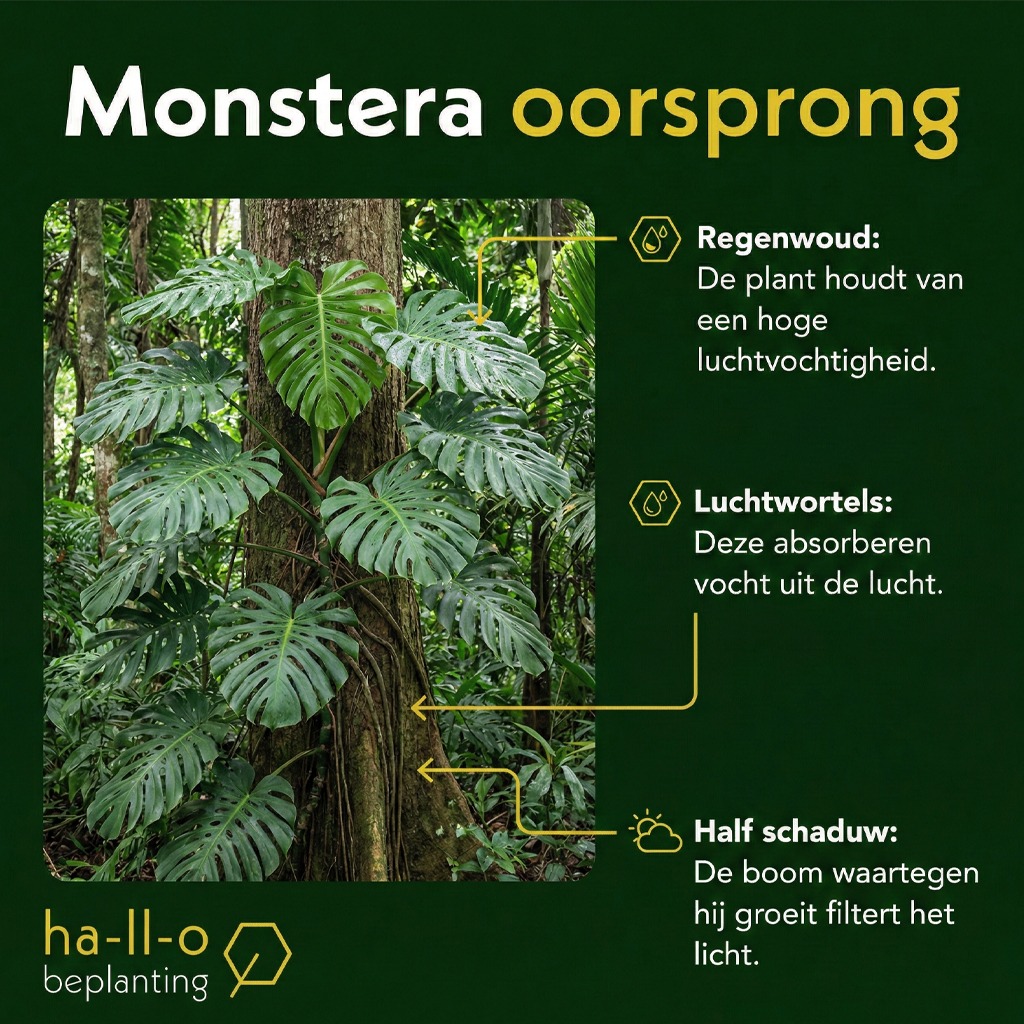 Monstera oorsprong

Regenwoud:
De plant houdt van een hoge luchtvochtigheid.

Luchtwortels:
Deze absorberen vocht uit de lucht.

Half schaduw:
De boom waartegen hij groeit filtert het licht.

ha-ll-o
beplanting